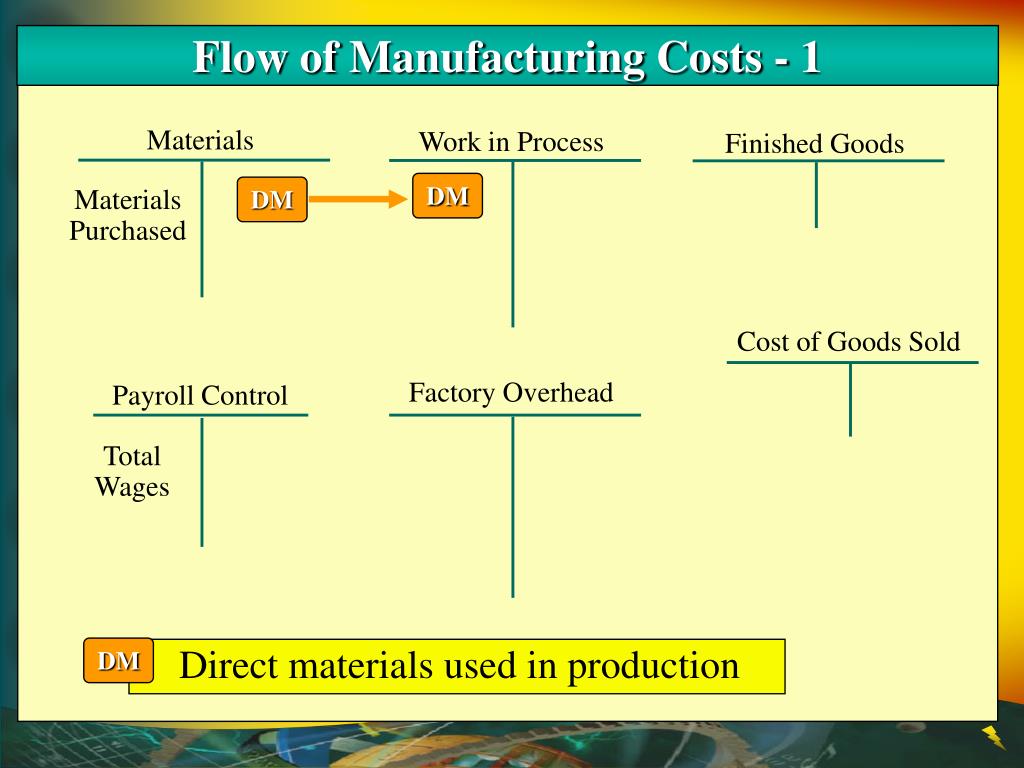 Flow of Manufacturing Costs - 1

Materials

Materials Purchased

DM

Work in Process

DM

Finished Goods

Cost of Goods Sold

Payroll Control

Total Wages

Factory Overhead

DM

Direct materials used in production